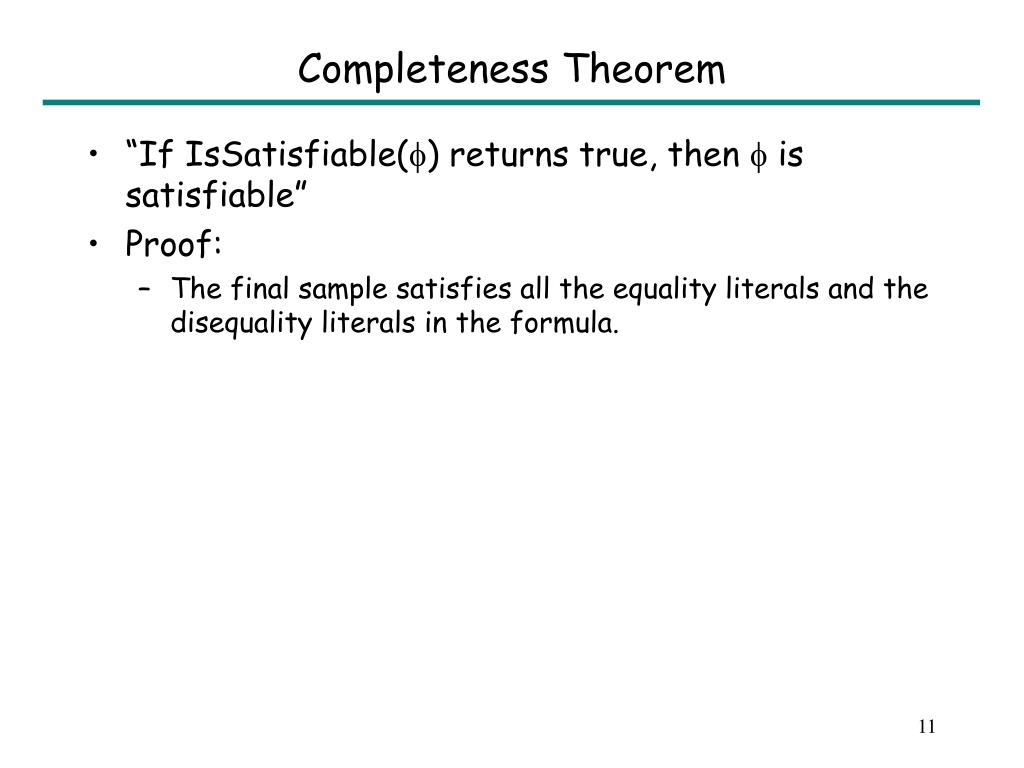 Completeness Theorem

• “If IsSatisfiable($\phi$) returns true, then $\phi$ is satisfiable”

• Proof:

– The final sample satisfies all the equality literals and the disequality literals in the formula.

11